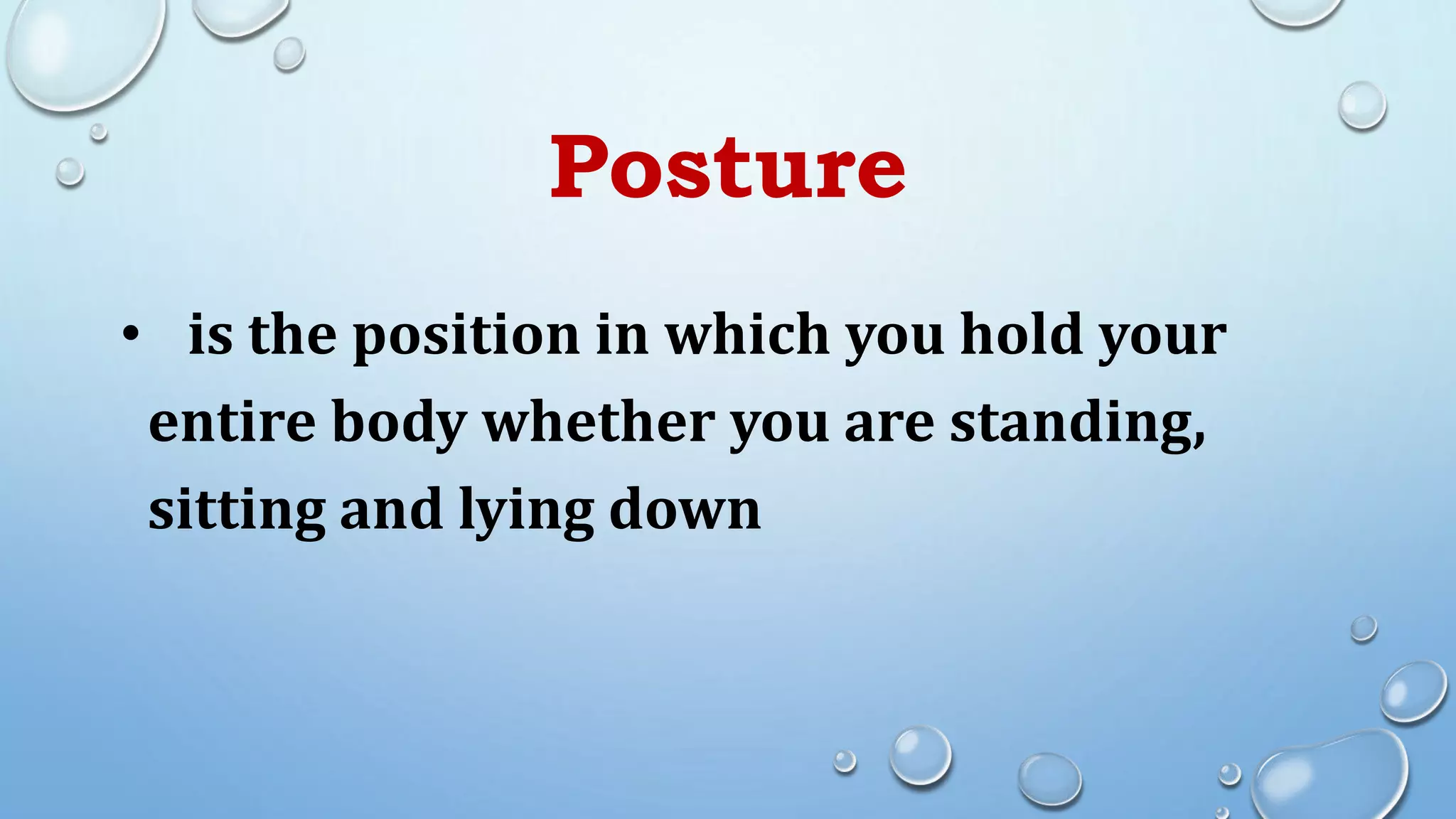 Posture

• is the position in which you hold your entire body whether you are standing, sitting and lying down